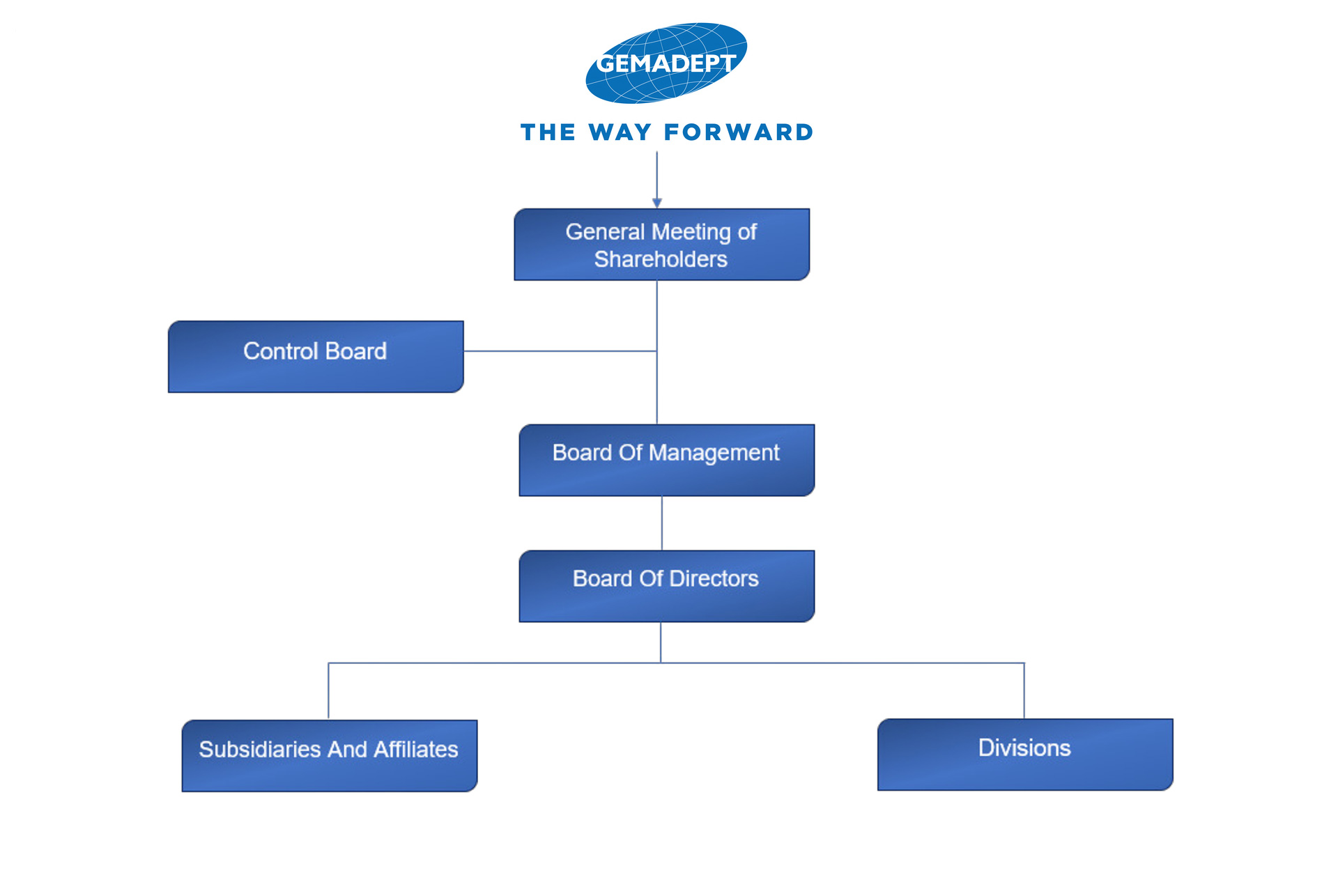 GEMADEPT
THE WAY FORWARD

General Meeting of Shareholders

Control Board

Board Of Management

Board Of Directors

Subsidiaries And Affiliates

Divisions